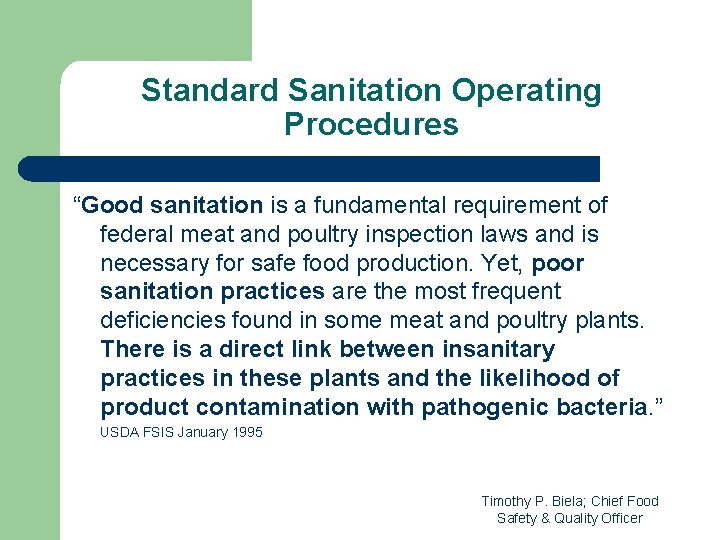 Standard Sanitation Operating Procedures

“Good sanitation is a fundamental requirement of federal meat and poultry inspection laws and is necessary for safe food production. Yet, poor sanitation practices are the most frequent deficiencies found in some meat and poultry plants. There is a direct link between insanitary practices in these plants and the likelihood of product contamination with pathogenic bacteria.”

USDA FSIS January 1995

Timothy P. Biela; Chief Food Safety & Quality Officer